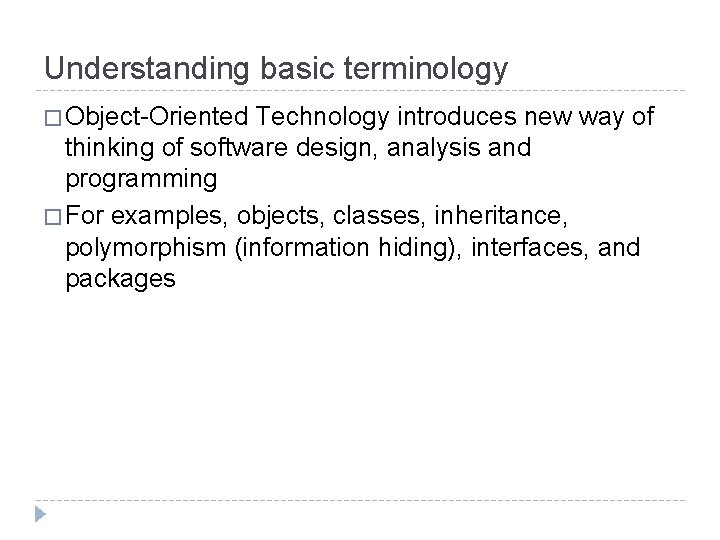 Understanding basic terminology

□ Object-Oriented Technology introduces new way of thinking of software design, analysis and programming

□ For examples, objects, classes, inheritance, polymorphism (information hiding), interfaces, and packages